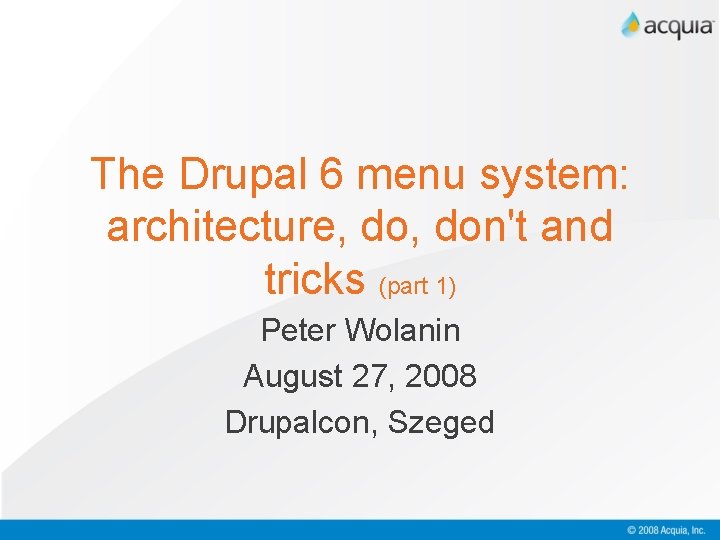 acquia

The Drupal 6 menu system: architecture, do, don't and tricks (part 1)

Peter Wolanin

August 27, 2008

Drupalcon, Szeged

© 2008 Acquia, Inc.